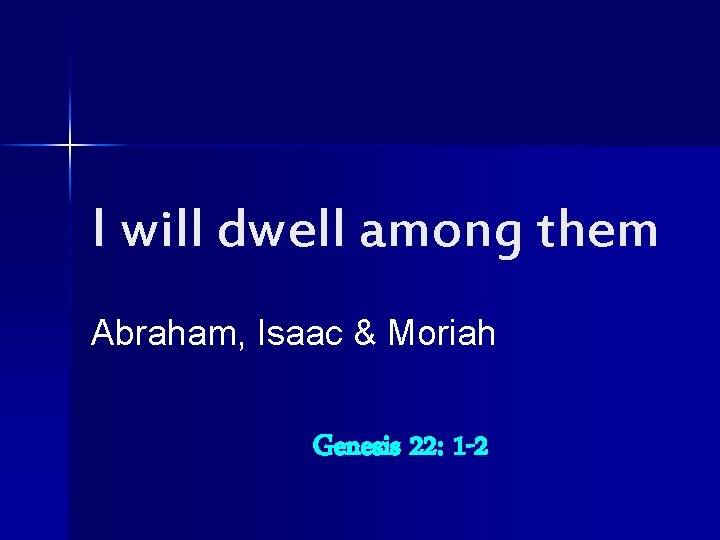 I will dwell among them

Abraham, Isaac & Moriah

Genesis 22: 1-2